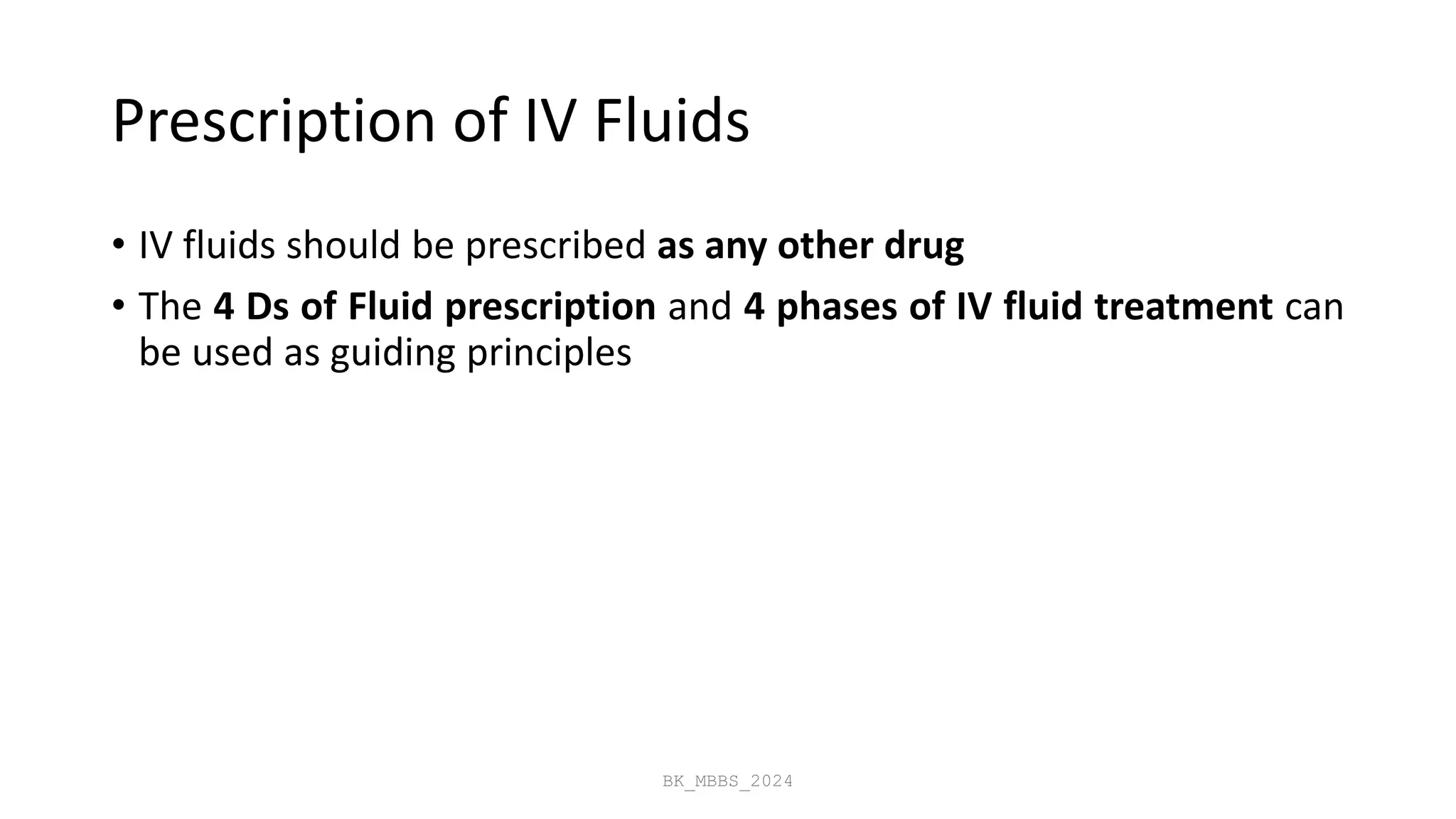 Prescription of IV Fluids

• IV fluids should be prescribed as any other drug

• The 4 Ds of Fluid prescription and 4 phases of IV fluid treatment can be used as guiding principles

BK_MBBS_2024